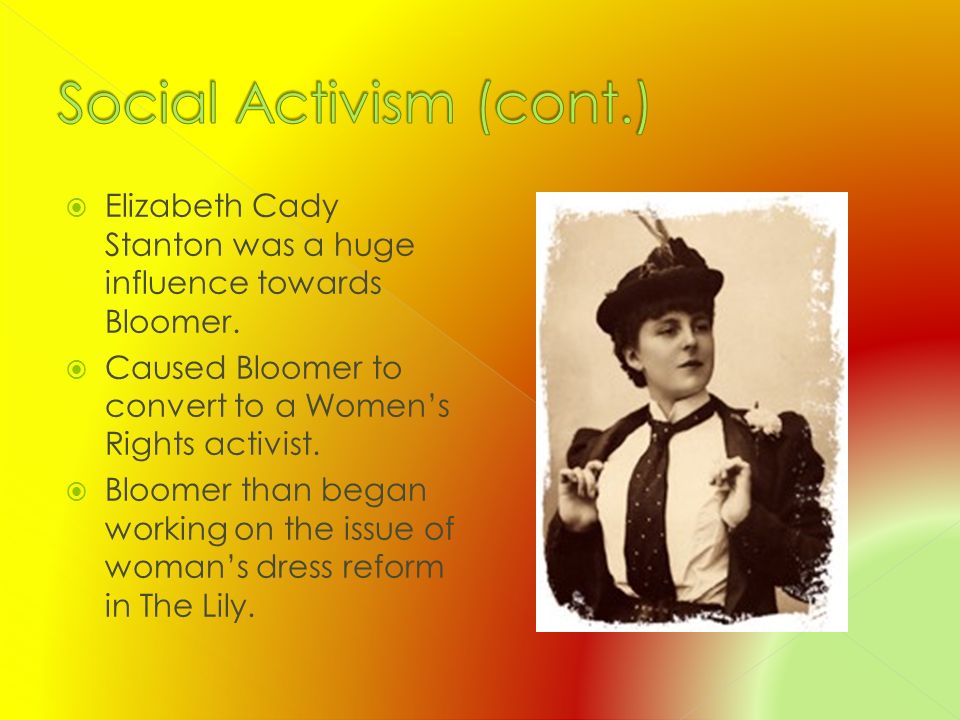 Social Activism (cont.)

Elizabeth Cady Stanton was a huge influence towards Bloomer.

Caused Bloomer to convert to a Women's Rights activist.

Bloomer than began working on the issue of woman's dress reform in The Lily.